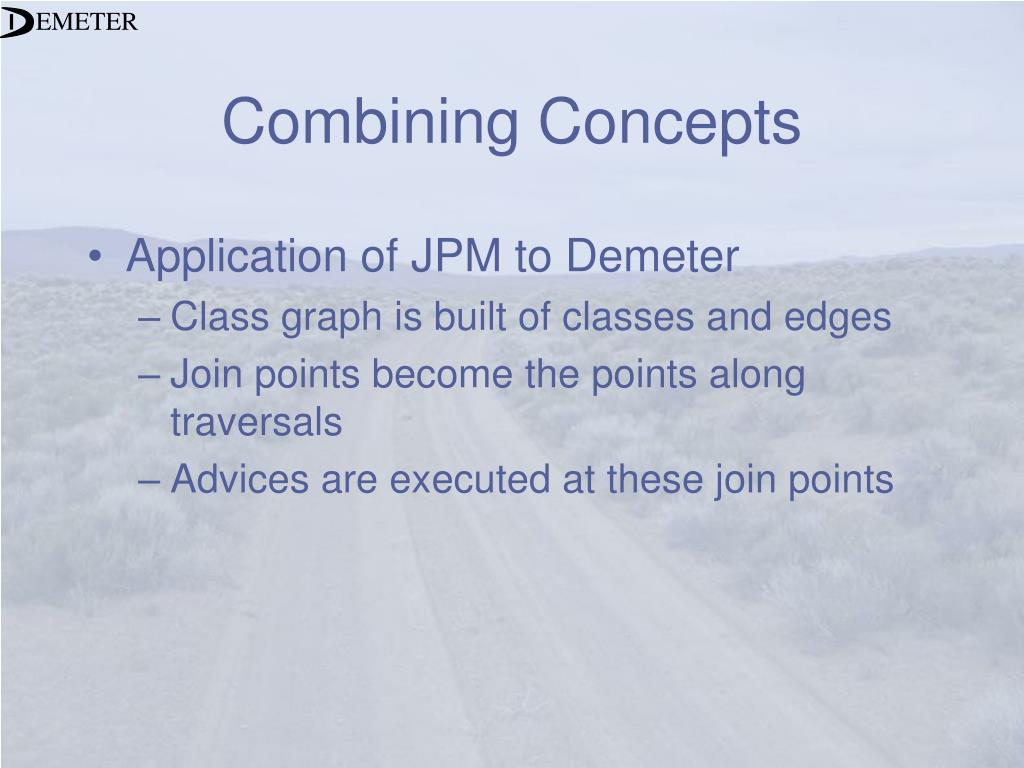 DEMETER

Combining Concepts

• Application of JPM to Demeter
– Class graph is built of classes and edges
– Join points become the points along traversals
– Advices are executed at these join points